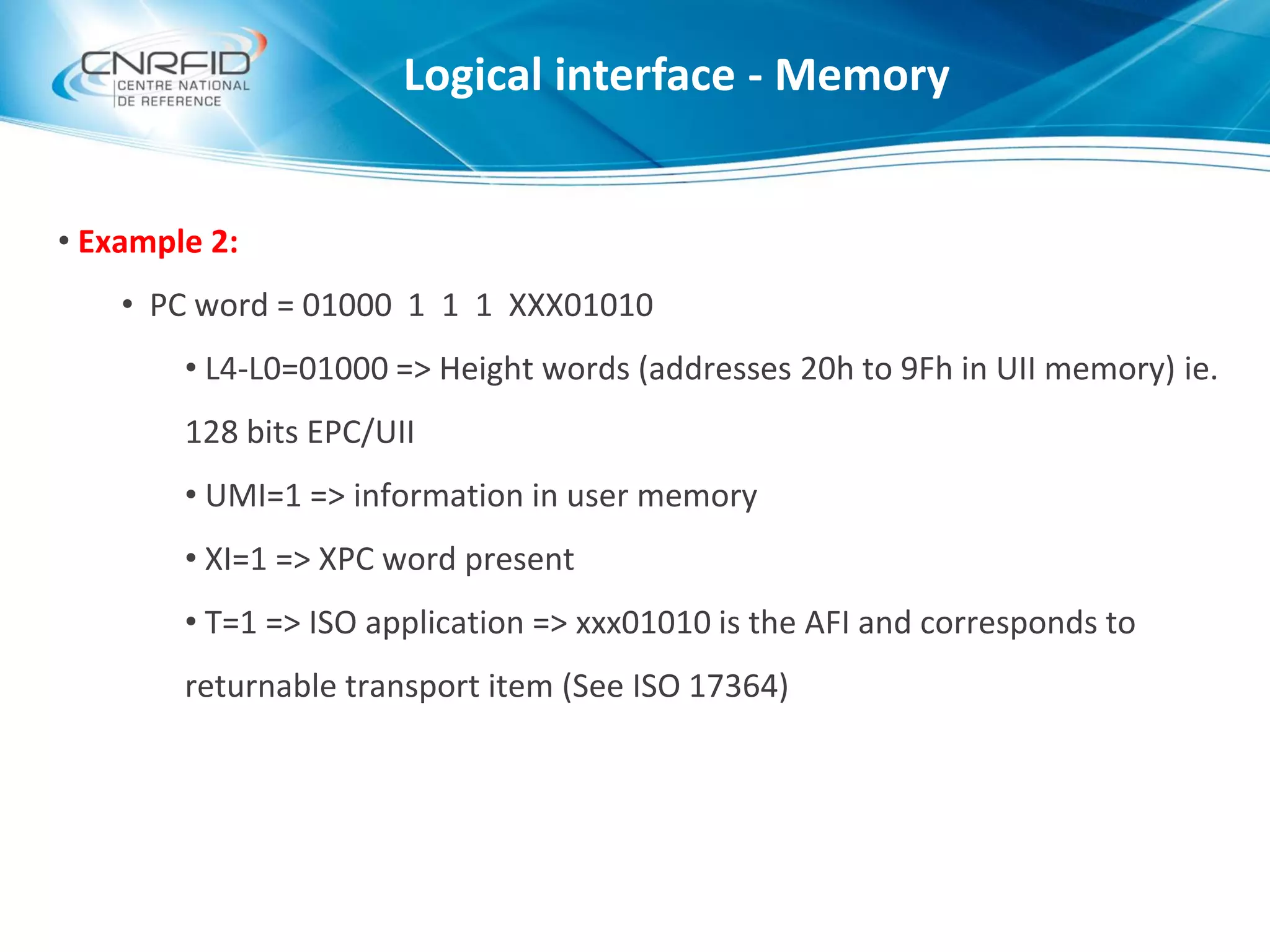 CNRFID
CENTRE NATIONAL
DE REFERENCE

Logical interface - Memory

• Example 2:

• PC word = 01000 1 1 1 XXX01010

• L4-L0=01000 => Height words (addresses 20h to 9Fh in UII memory) ie. 128 bits EPC/UII

• UMI=1 => information in user memory

• XI=1 => XPC word present

• T=1 => ISO application => xxx01010 is the AFI and corresponds to returnable transport item (See ISO 17364)